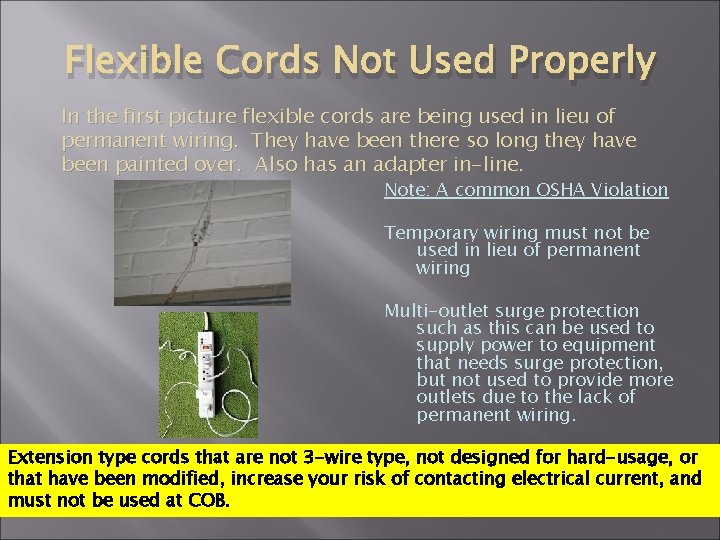 Flexible Cords Not Used Properly

In the first picture flexible cords are being used in lieu of permanent wiring. They have been there so long they have been painted over. Also has an adapter in-line.

Note: A common OSHA Violation

Temporary wiring must not be used in lieu of permanent wiring

Multi-outlet surge protection such as this can be used to supply power to equipment that needs surge protection, but not used to provide more outlets due to the lack of permanent wiring.

Extension type cords that are not 3-wire type, not designed for hard-usage, or that have been modified, increase your risk of contacting electrical current, and must not be used at COB.